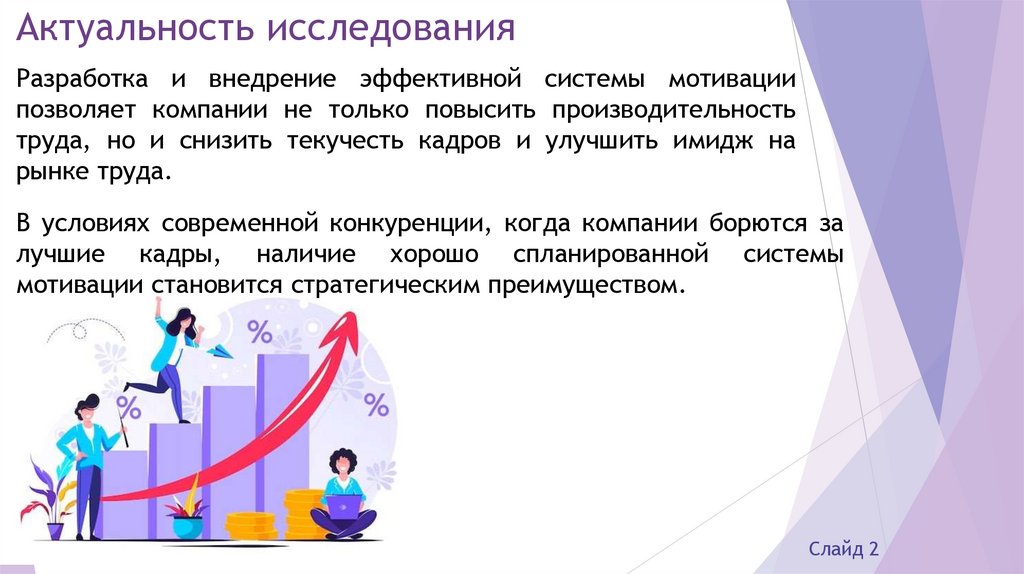 Актуальность исследования

Разработка и внедрение эффективной системы мотивации позволяет компании не только повысить производительность труда, но и снизить текучесть кадров и улучшить имидж на рынке труда.

В условиях современной конкуренции, когда компании борются за лучшие кадры, наличие хорошо спланированной системы мотивации становится стратегическим преимуществом.

%

%

%

Слайд 2